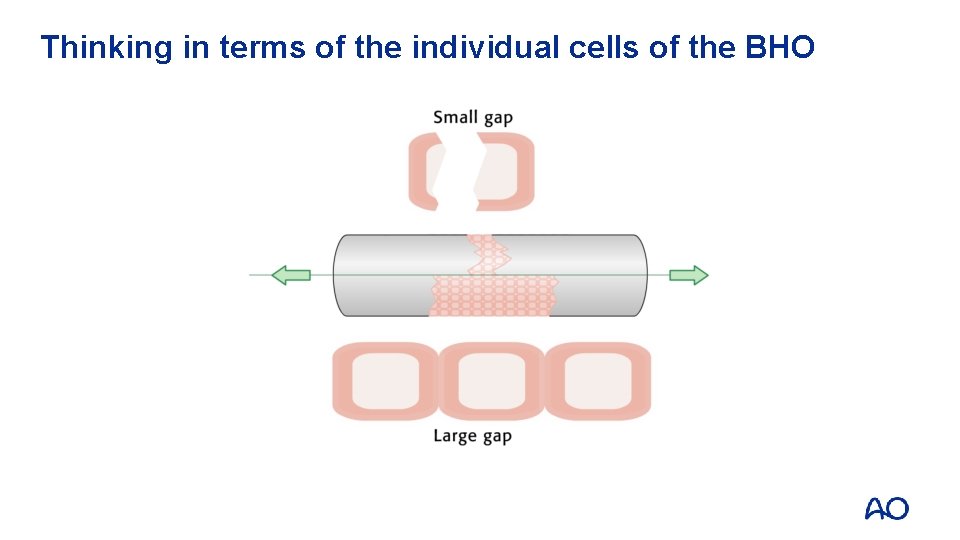 Thinking in terms of the individual cells of the BHO

Small gap

Large gap

AO